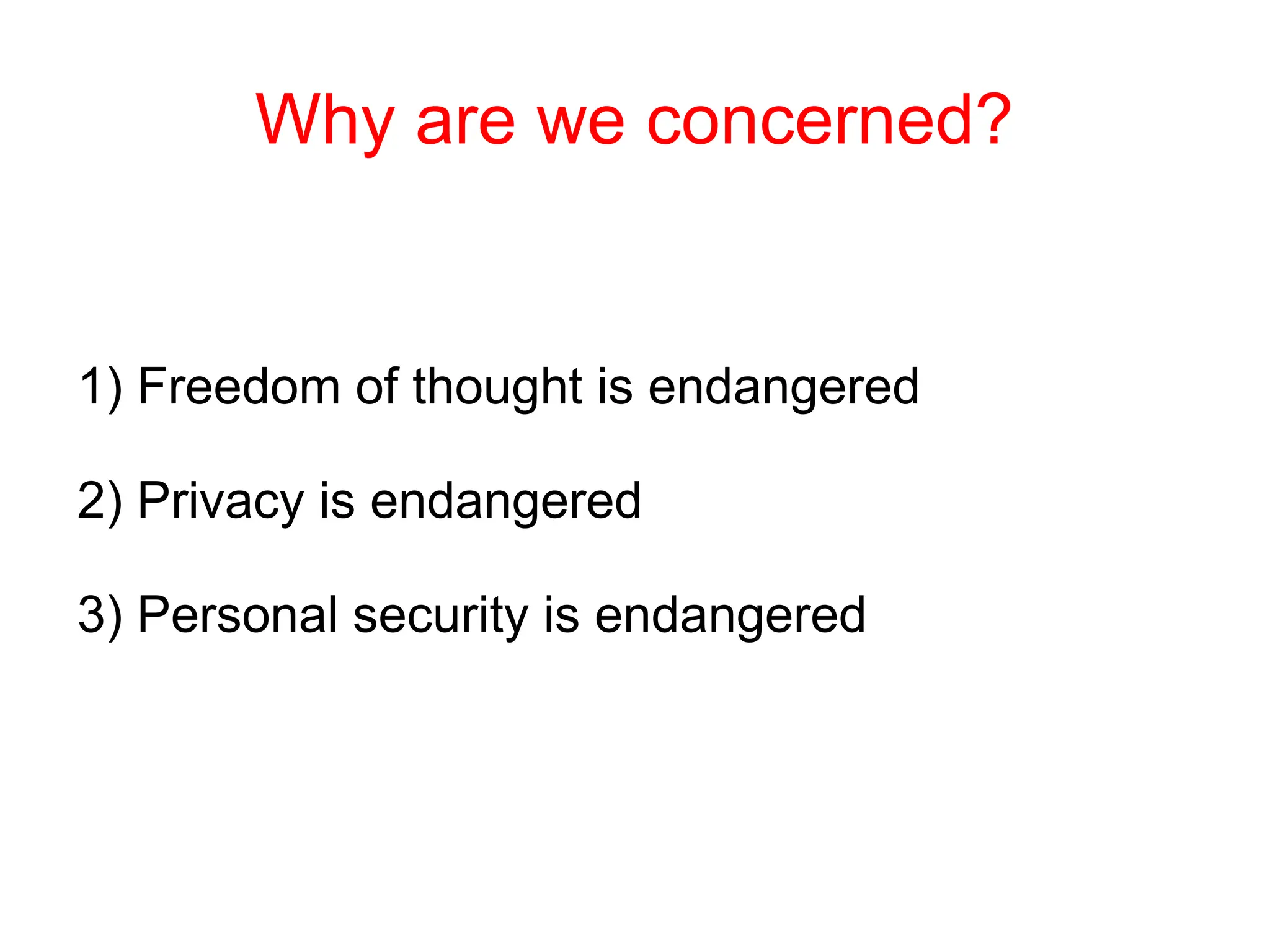 Why are we concerned?

1) Freedom of thought is endangered

2) Privacy is endangered

3) Personal security is endangered